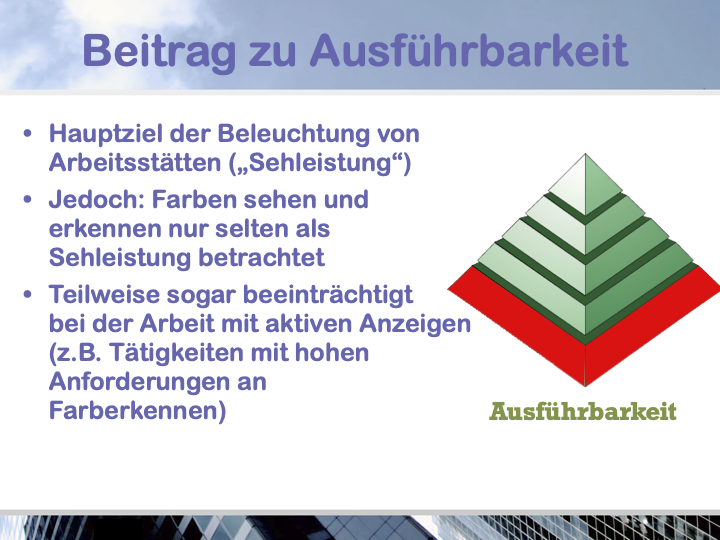 Beitrag zu Ausführbarkeit

• Hauptziel der Beleuchtung von Arbeitsstätten („Sehleistung“)
• Jedoch: Farben sehen und erkennen nur selten als Sehleistung betrachtet
• Teilweise sogar beeinträchtigt bei der Arbeit mit aktiven Anzeigen (z.B. Tätigkeiten mit hohen Anforderungen an Farberkennen)

Ausführbarkeit